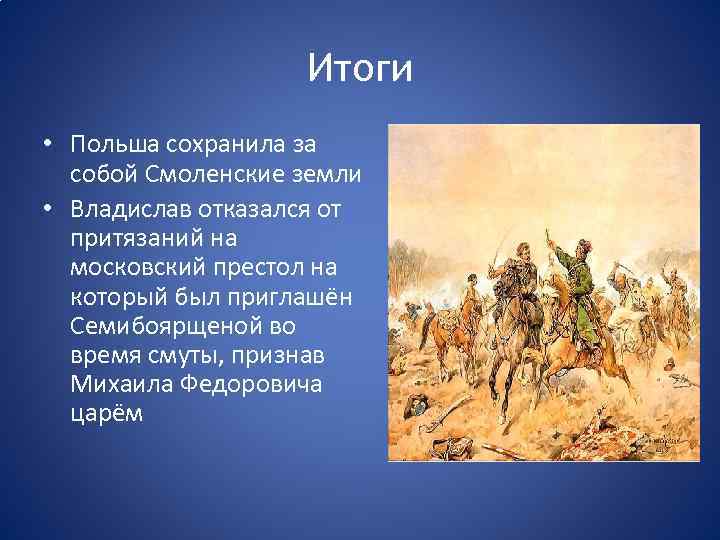 Итоги

• Польша сохранила за собой Смоленские земли

• Владислав отказался от притязаний на московский престол на который был приглашён Семибоярщеной во время смуты, признав Михаила Федоровича царём